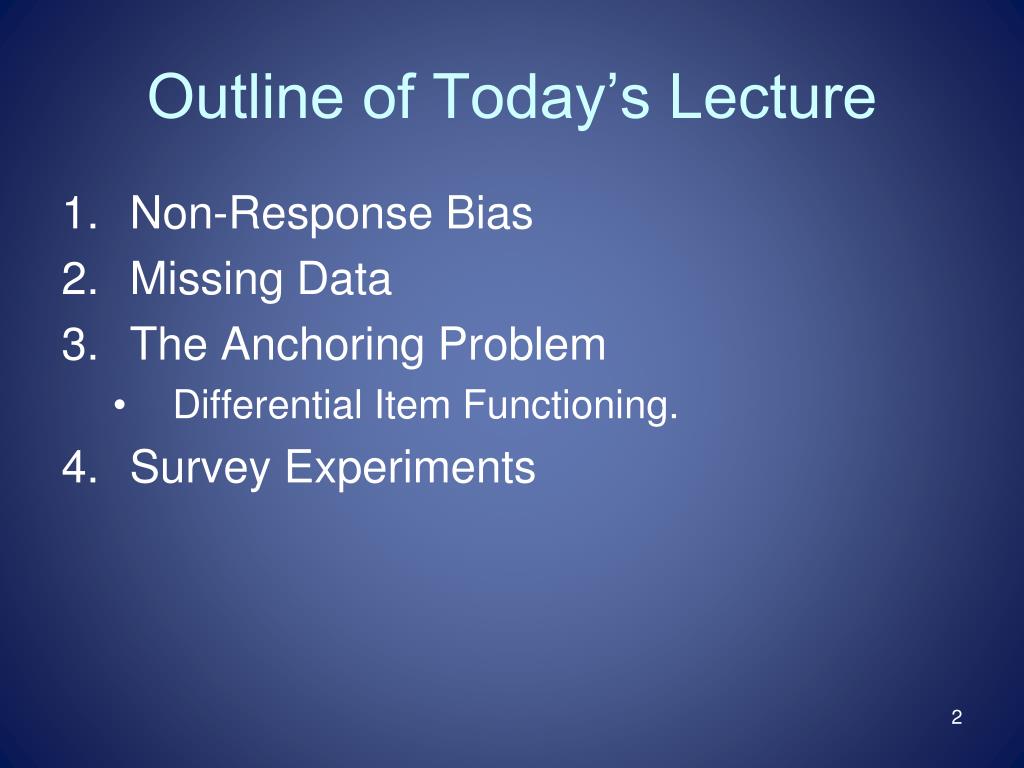 Outline of Today’s Lecture

1. Non-Response Bias
2. Missing Data
3. The Anchoring Problem
  • Differential Item Functioning.
4. Survey Experiments

2